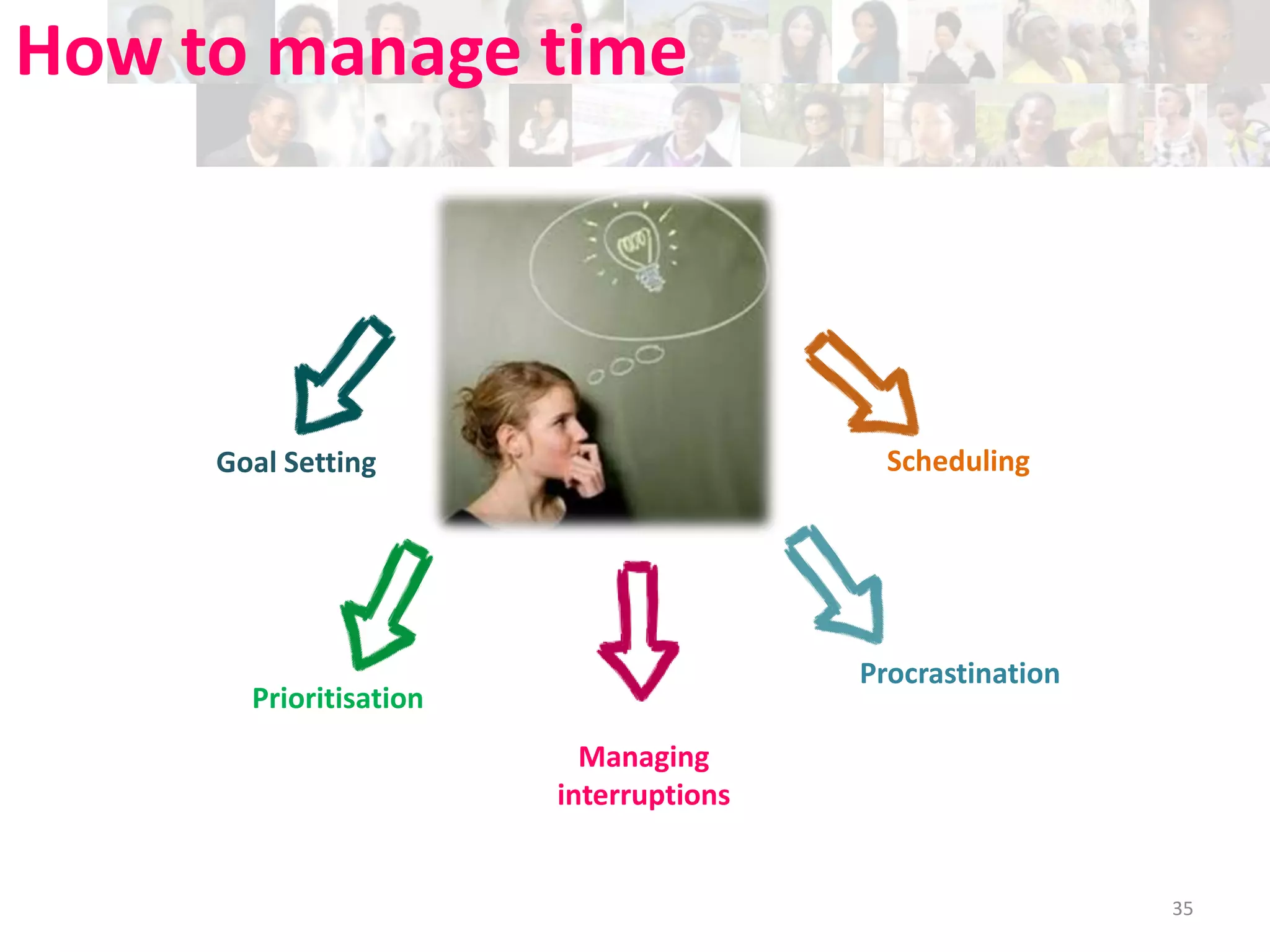 How to manage time

Goal Setting

Scheduling

Prioritisation

Managing interruptions

Procrastination

35